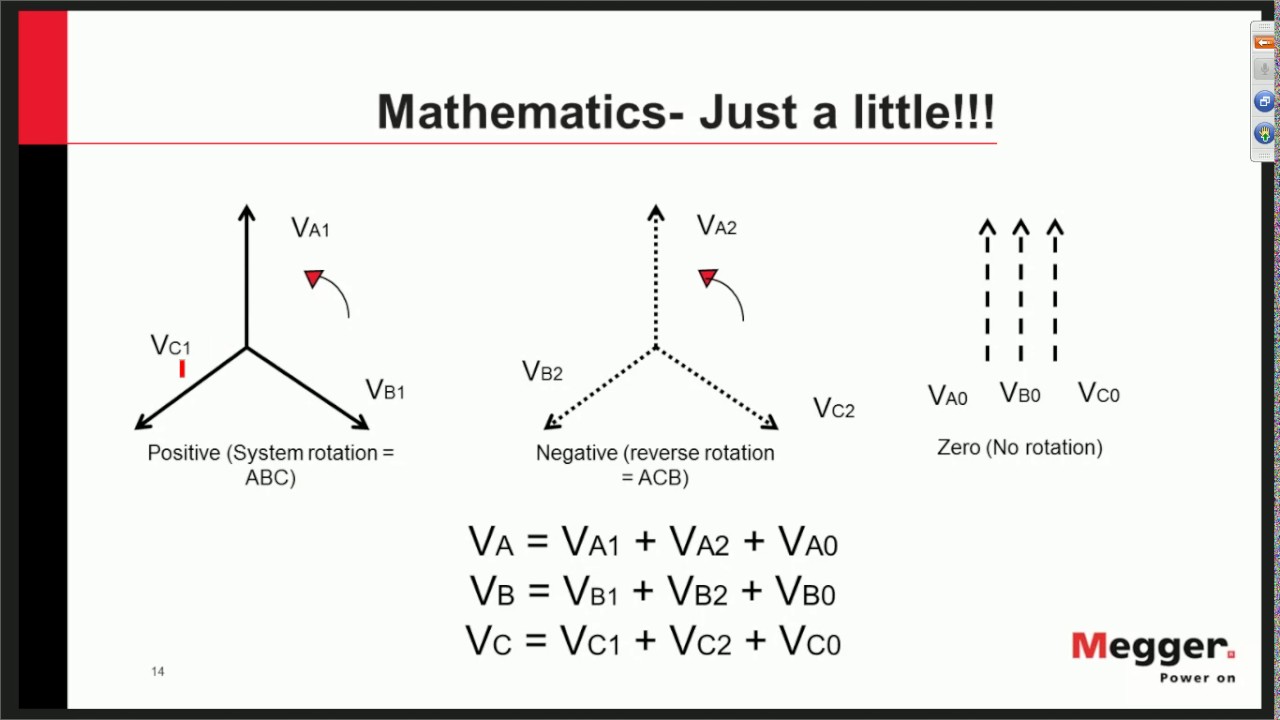 Mathematics- Just a little!!!

$V_{A1}$

$V_{C1}$

$V_{B1}$

Positive (System rotation = ABC)

$V_{A2}$

$V_{B2}$

$V_{C2}$

Negative (reverse rotation = ACB)

$V_{A0}$ $V_{B0}$ $V_{C0}$

Zero (No rotation)

$V_A = V_{A1} + V_{A2} + V_{A0}$
$V_B = V_{B1} + V_{B2} + V_{B0}$
$V_C = V_{C1} + V_{C2} + V_{C0}$

14

Megger.
Power on